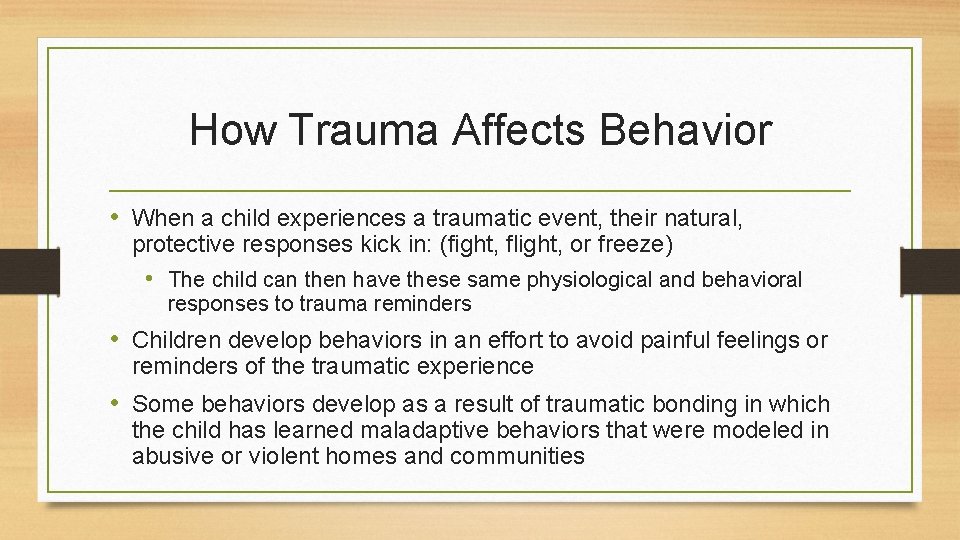 How Trauma Affects Behavior

• When a child experiences a traumatic event, their natural, protective responses kick in: (fight, flight, or freeze)

• The child can then have these same physiological and behavioral responses to trauma reminders

• Children develop behaviors in an effort to avoid painful feelings or reminders of the traumatic experience

• Some behaviors develop as a result of traumatic bonding in which the child has learned maladaptive behaviors that were modeled in abusive or violent homes and communities